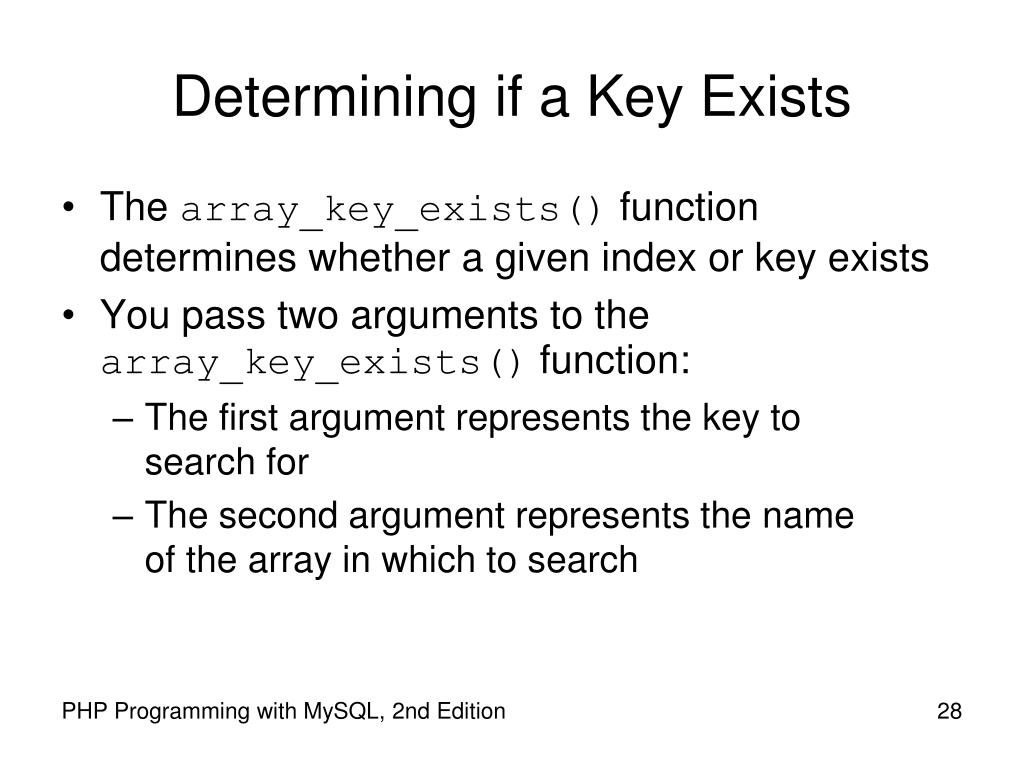 Determining if a Key Exists

• The array_key_exists() function determines whether a given index or key exists

• You pass two arguments to the array_key_exists() function:

– The first argument represents the key to search for

– The second argument represents the name of the array in which to search

PHP Programming with MySQL, 2nd Edition

28